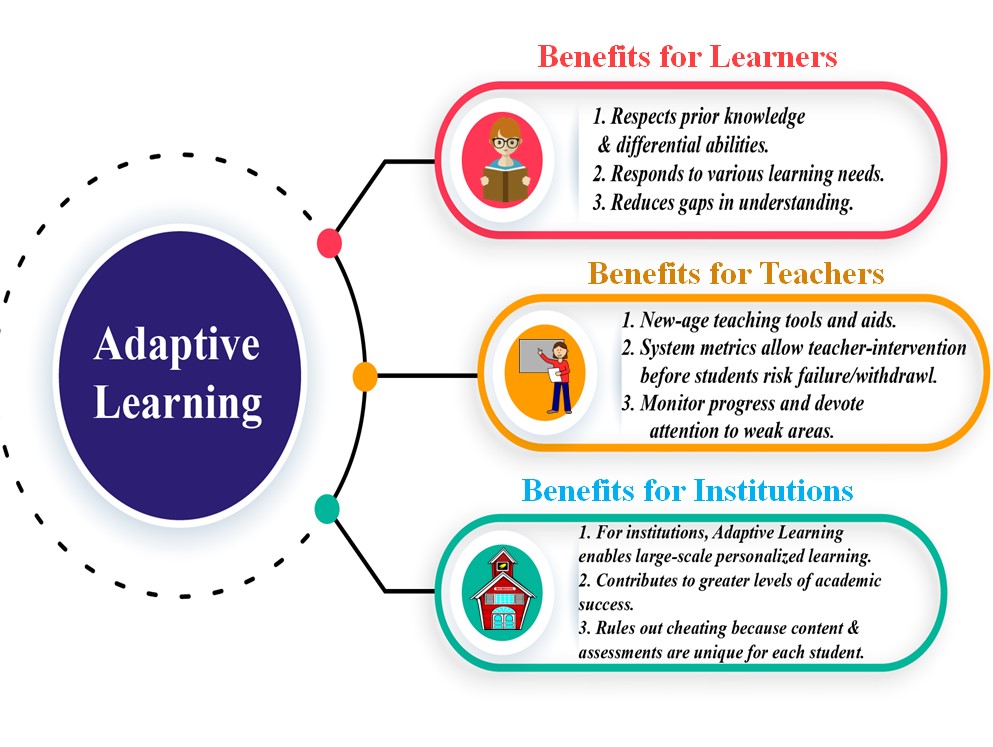 Adaptive Learning

Benefits for Learners

1. Respects prior knowledge & differential abilities.
2. Responds to various learning needs.
3. Reduces gaps in understanding.

Benefits for Teachers

1. New-age teaching tools and aids.
2. System metrics allow teacher-intervention before students risk failure/withdrawl.
3. Monitor progress and devote attention to weak areas.

Benefits for Institutions

1. For institutions, Adaptive Learning enables large-scale personalized learning.
2. Contributes to greater levels of academic success.
3. Rules out cheating because content & assessments are unique for each student.